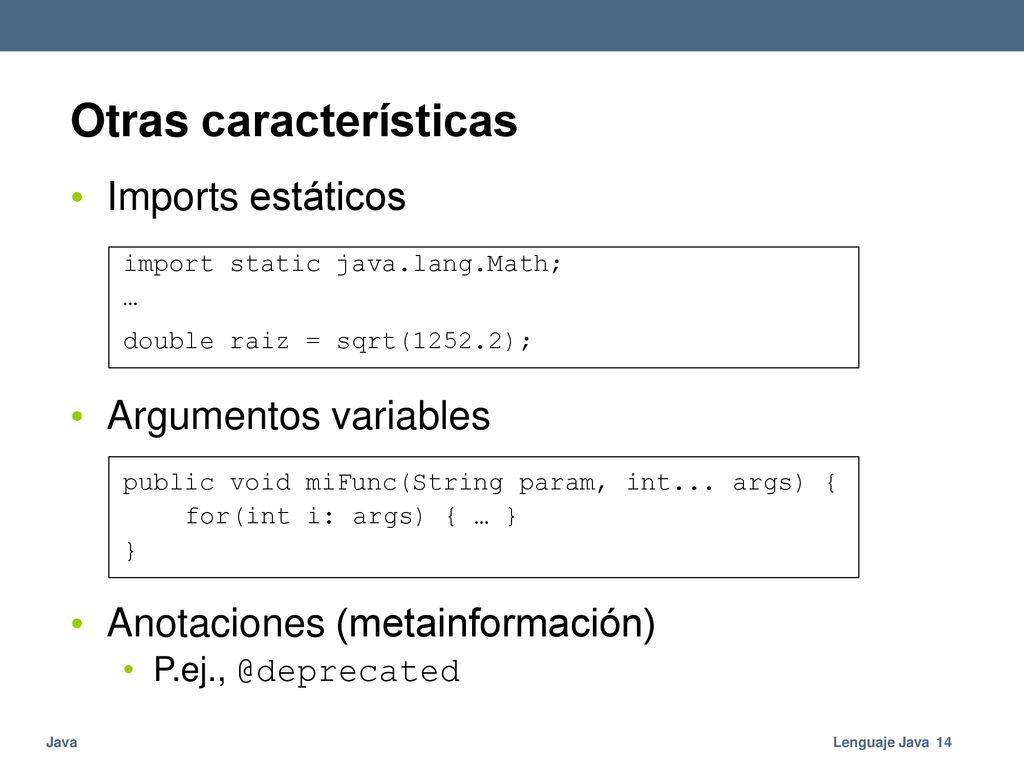 Otras características

• Imports estáticos

import static java.lang.Math;
…
double raiz = sqrt(1252.2);

• Argumentos variables

public void miFunc(String param, int... args) {
    for(int i: args) { … }
}

• Anotaciones (metainformación)
  • P.ej., @deprecated

Java

Lenguaje Java 14